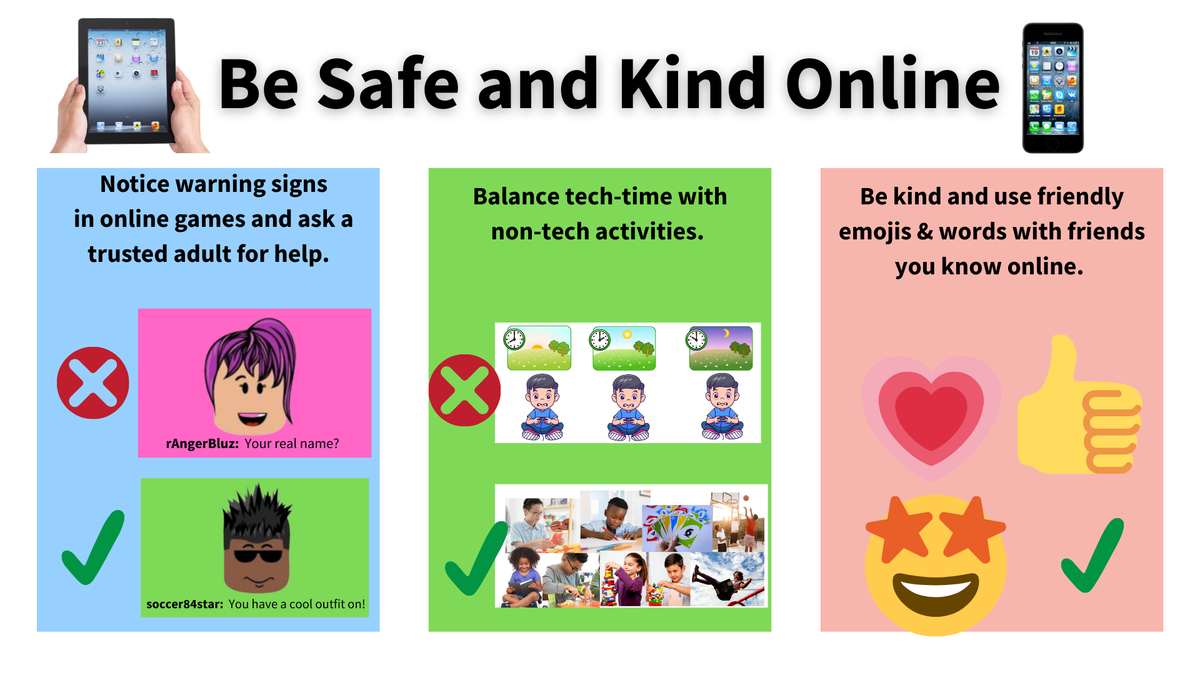 Be Safe and Kind Online

Notice warning signs in online games and ask a trusted adult for help.

rAngerBluz: Your real name?

soccer84star: You have a cool outfit on!

Balance tech-time with non-tech activities.

Be kind and use friendly emojis & words with friends you know online.